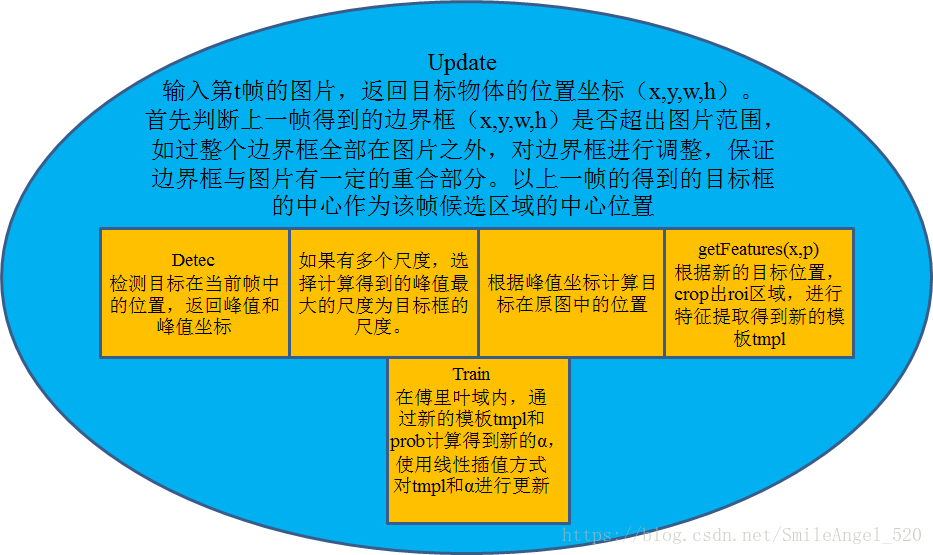 Update
输入第t帧的图片，返回目标物体的位置坐标（x,y,w,h）。首先判断上一帧得到的边界框（x,y,w,h）是否超出图片范围，如过整个边界框全部在图片之外，对边界框进行调整，保证边界框与图片有一定的重合部分。以上一帧的得到的目标框的中心作为该帧候选区域的中心位置

Detec
检测目标在当前帧中的位置，返回峰值和峰值坐标

如果有多个尺度，选择计算得到的峰值最大的尺度为目标框的尺度。

根据峰值坐标计算目标在原图中的位置

getFeatures(x,p)
根据新的目标位置，crop出roi区域，进行特征提取得到新的模板tmpl

Train
在傅里叶域内，通过新的模板tmpl和prob计算得到新的α，使用线性插值方式对tmpl和α进行更新

https://blog.csdn.net/SmileAngel_520